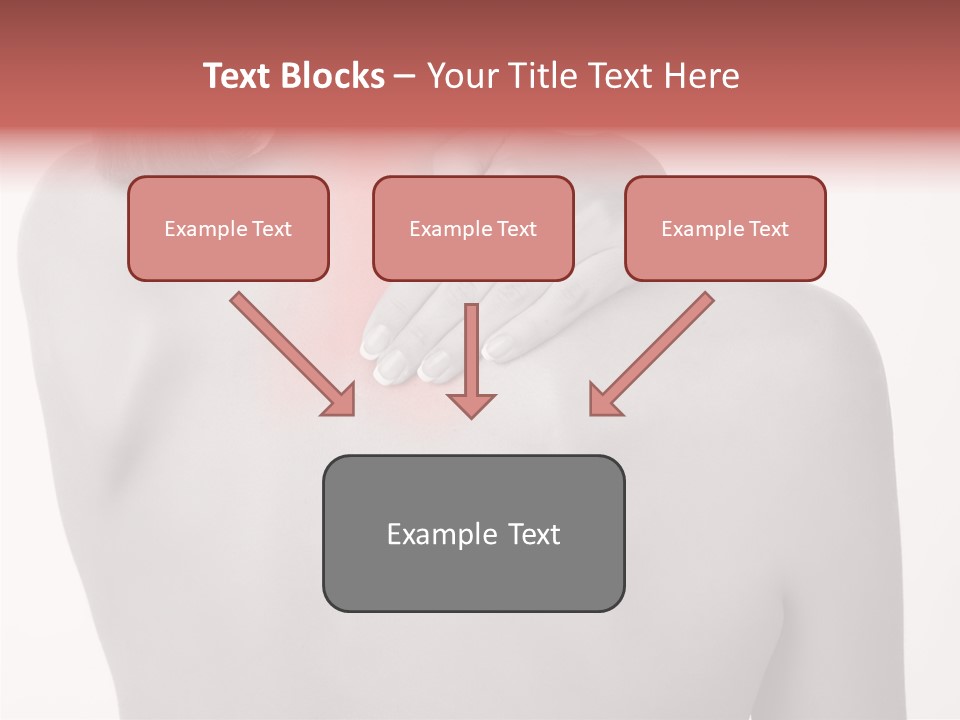 Text Blocks – Your Title Text Here

Example Text

Example Text

Example Text

Example Text